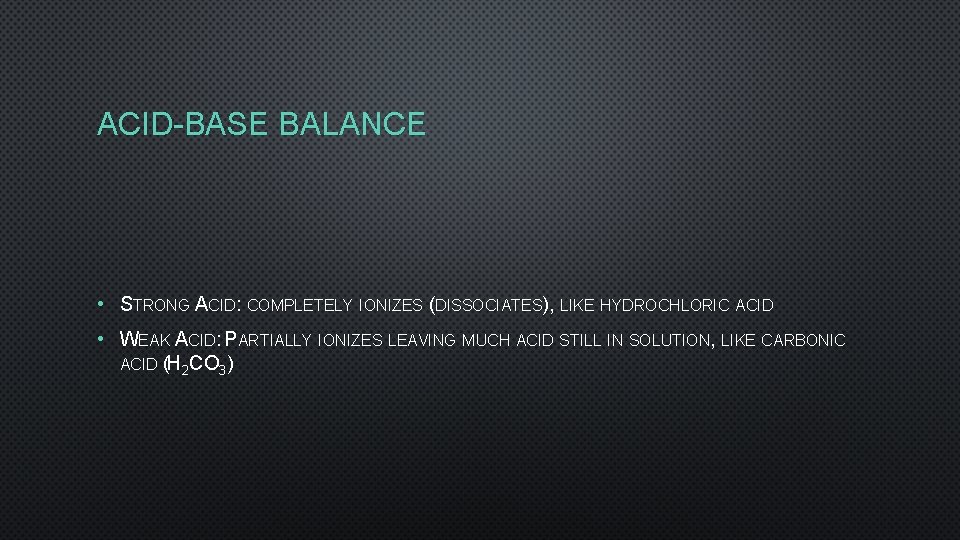 ACID-BASE BALANCE

• STRONG ACID: COMPLETELY IONIZES (DISSOCIATES), LIKE HYDROCHLORIC ACID

• WEAK ACID: PARTIALLY IONIZES LEAVING MUCH ACID STILL IN SOLUTION, LIKE CARBONIC ACID ($H_2CO_3$)